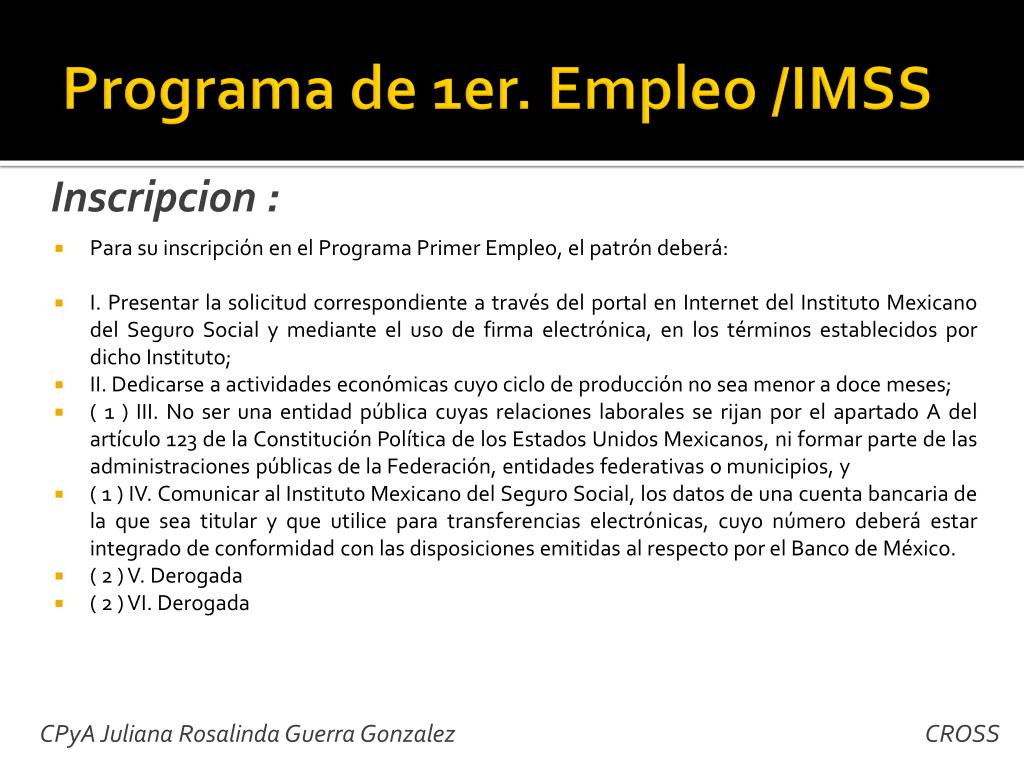 Programa de 1er. Empleo /IMSS

Inscripcion :

Para su inscripción en el Programa Primer Empleo, el patrón deberá:

I. Presentar la solicitud correspondiente a través del portal en Internet del Instituto Mexicano del Seguro Social y mediante el uso de firma electrónica, en los términos establecidos por dicho Instituto;

II. Dedicarse a actividades económicas cuyo ciclo de producción no sea menor a doce meses;

( 1 ) III. No ser una entidad pública cuyas relaciones laborales se rijan por el apartado A del artículo 123 de la Constitución Política de los Estados Unidos Mexicanos, ni formar parte de las administraciones públicas de la Federación, entidades federativas o municipios, y

( 1 ) IV. Comunicar al Instituto Mexicano del Seguro Social, los datos de una cuenta bancaria de la que sea titular y que utilice para transferencias electrónicas, cuyo número deberá estar integrado de conformidad con las disposiciones emitidas al respecto por el Banco de México.

( 2 ) V. Derogada

( 2 ) VI. Derogada

CPyA Juliana Rosalinda Guerra Gonzalez

CROSS